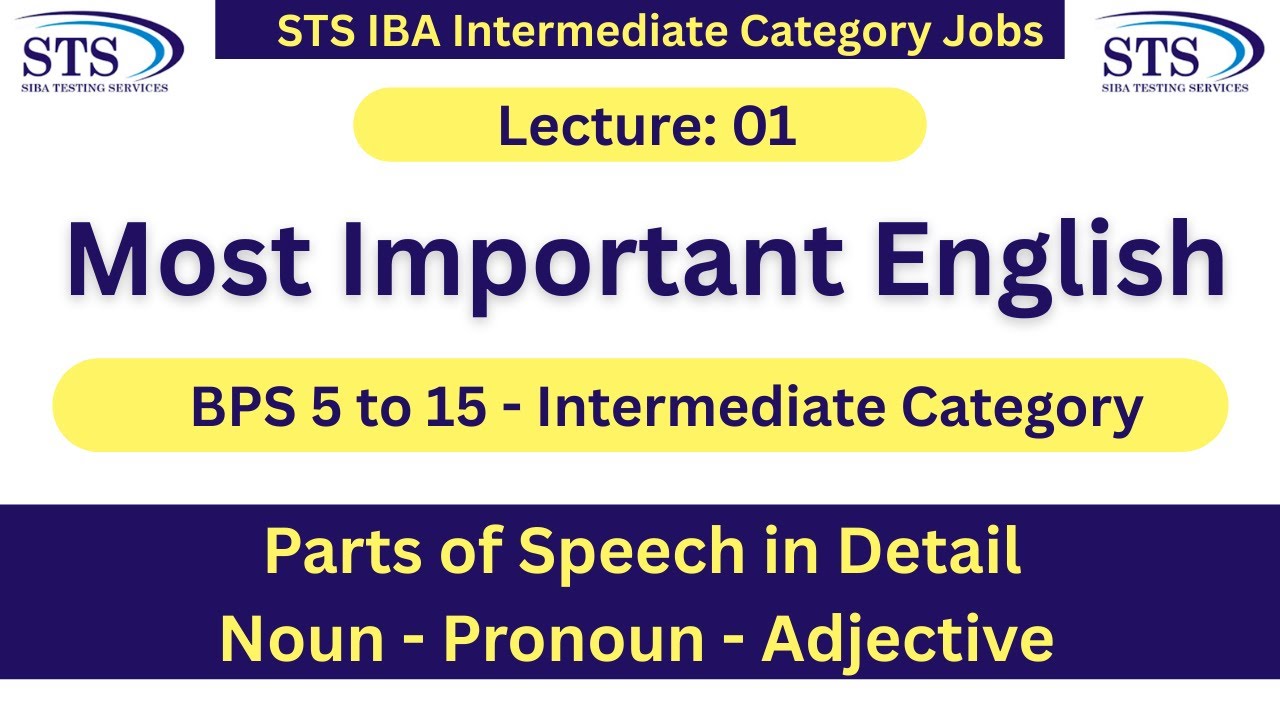 STS
SIBA TESTING SERVICES

STS IBA Intermediate Category Jobs

STS
SIBA TESTING SERVICES

Lecture: 01

Most Important English

BPS 5 to 15 - Intermediate Category

Parts of Speech in Detail
Noun - Pronoun - Adjective